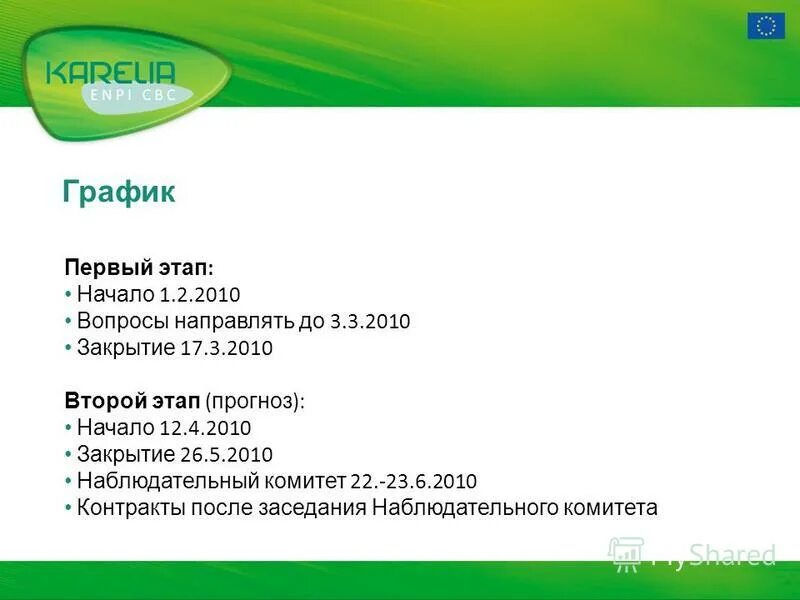 KARELIA
ENPI CBC

График

Первый этап:
• Начало 1.2.2010
• Вопросы направлять до 3.3.2010
• Закрытие 17.3.2010

Второй этап (прогноз):
• Начало 12.4.2010
• Закрытие 26.5.2010
• Наблюдательный комитет 22.-23.6.2010
• Контракты после заседания Наблюдательного комитета

MyShared